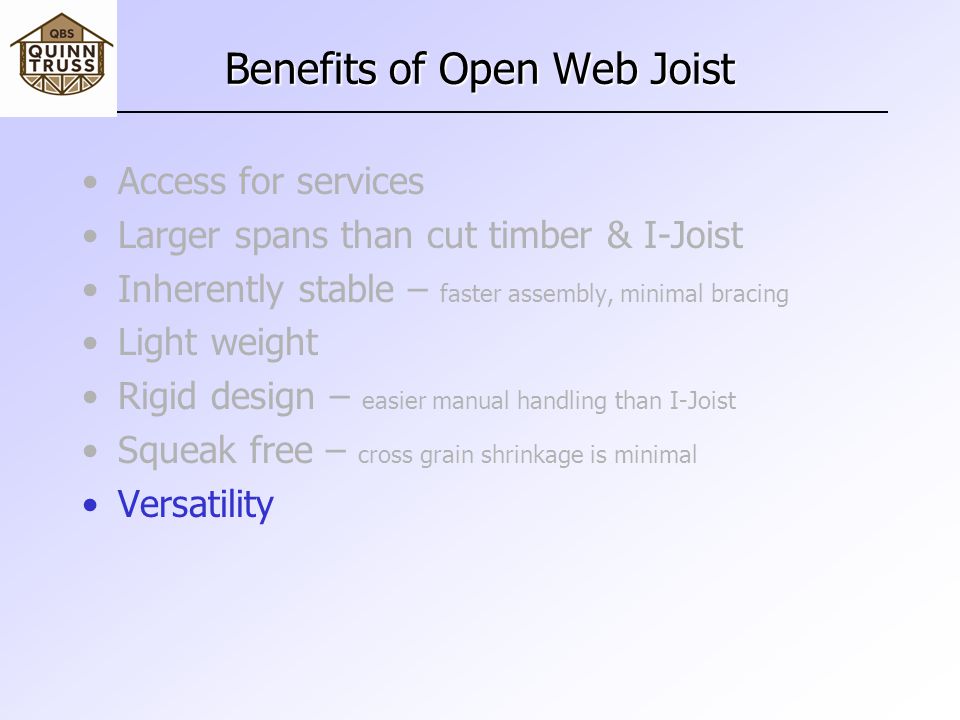 QBS
QUINN
TRUSS

Benefits of Open Web Joist

• Access for services
• Larger spans than cut timber & I-Joist
• Inherently stable – faster assembly, minimal bracing
• Light weight
• Rigid design – easier manual handling than I-Joist
• Squeak free – cross grain shrinkage is minimal
• Versatility